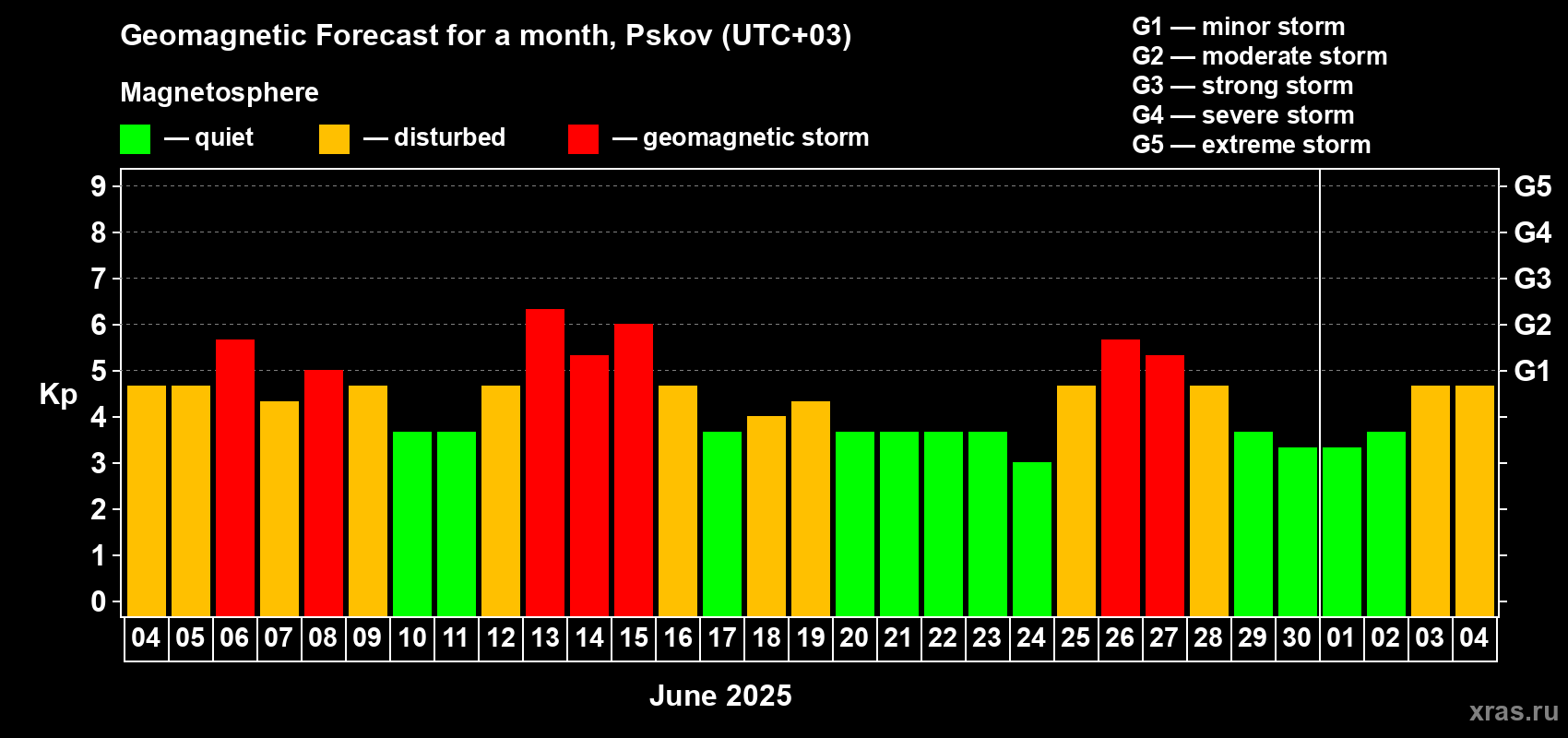 Geomagnetic Forecast for a month, Pskov (UTC+03)

Magnetosphere

— quiet — disturbed — geomagnetic storm

G1 — minor storm
G2 — moderate storm
G3 — strong storm
G4 — severe storm
G5 — extreme storm

Kp

9
8
7
6
5
4
3
2
1
0

G5
G4
G3
G2
G1

04 05 06 07 08 09 10 11 12 13 14 15 16 17 18 19 20 21 22 23 24 25 26 27 28 29 30 01 02 03 04

June 2025

xras.ru